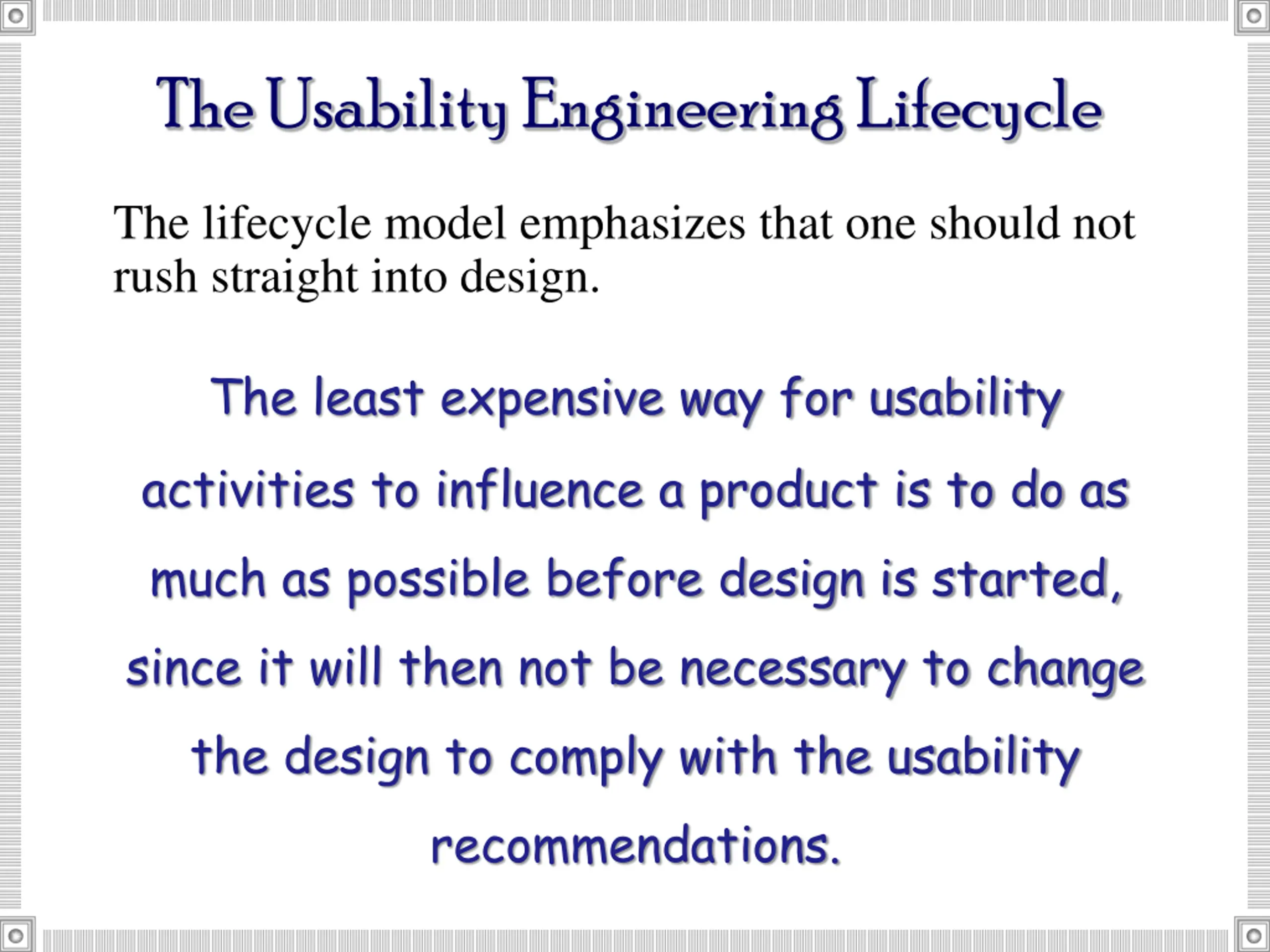 The Usability Engineering Lifecycle

The lifecycle model emphasizes that one should not rush straight into design.

The least expensive way for usability activities to influence a product is to do as much as possible before design is started, since it will then not be necessary to change the design to comply with the usability recommendations.